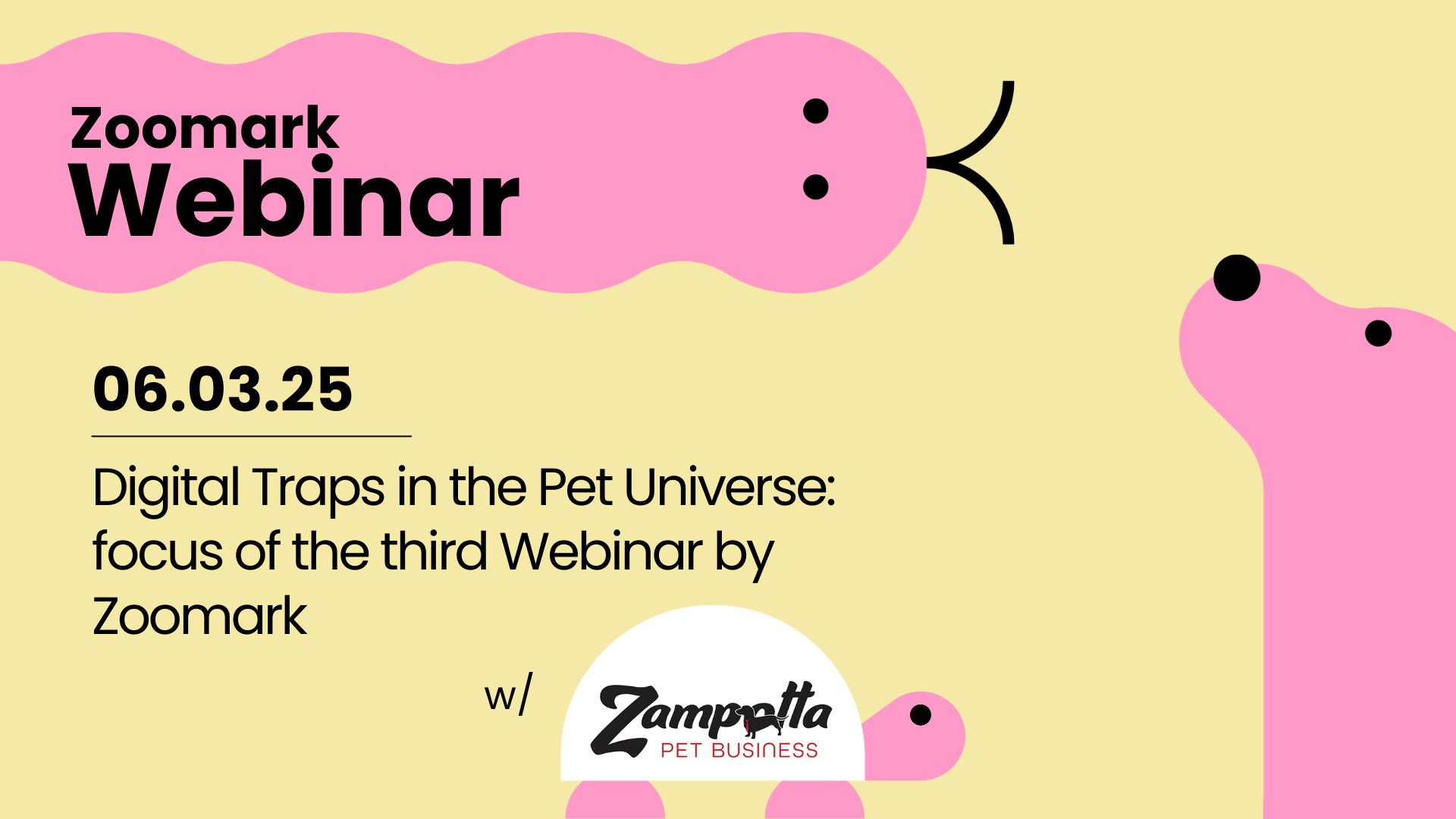 Zoomark
Webinar

06.03.25

Digital Traps in the Pet Universe: focus of the third Webinar by Zoomark

w/

Zampotta
PET BUSINESS